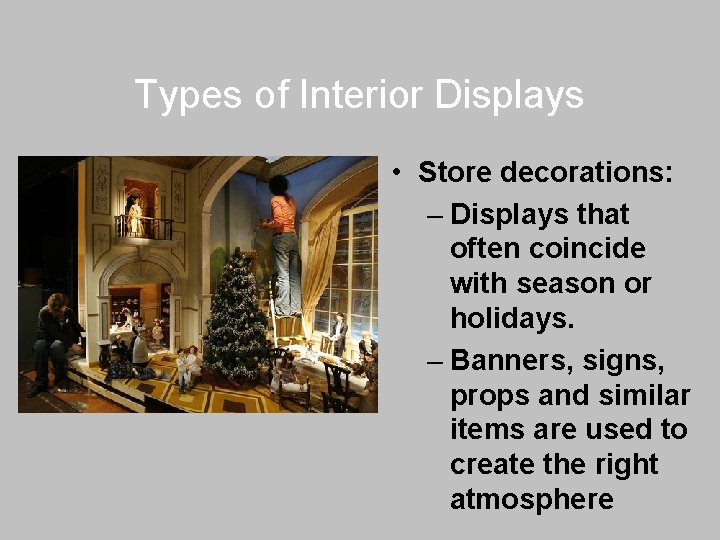 Types of Interior Displays

• Store decorations:
– Displays that often coincide with season or holidays.
– Banners, signs, props and similar items are used to create the right atmosphere